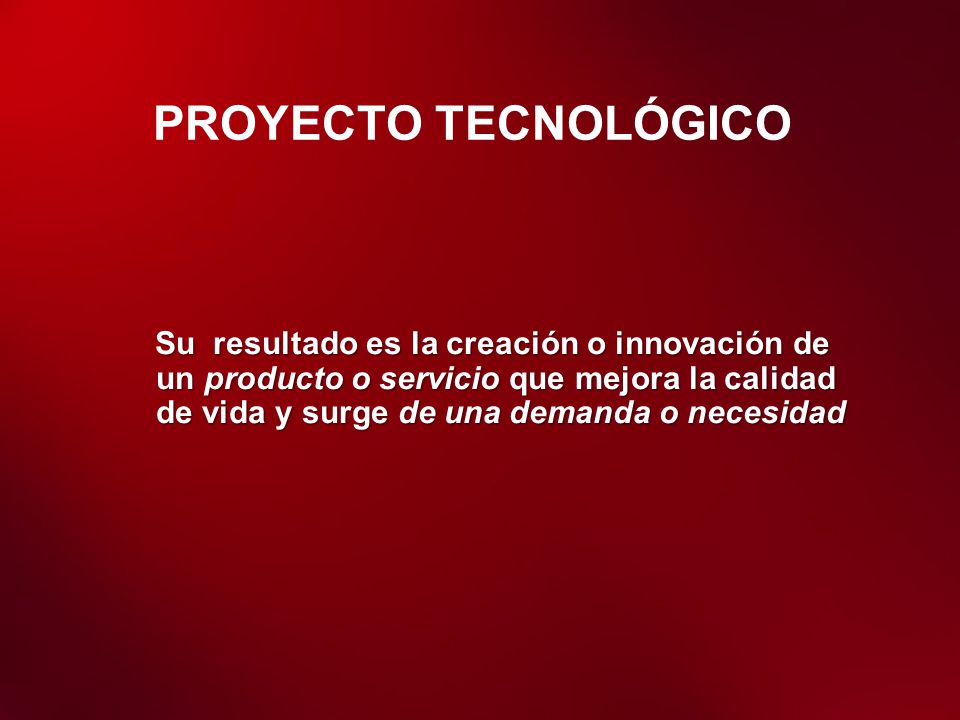 PROYECTO TECNOLÓGICO

Su resultado es la creación o innovación de un producto o servicio que mejora la calidad de vida y surge de una demanda o necesidad